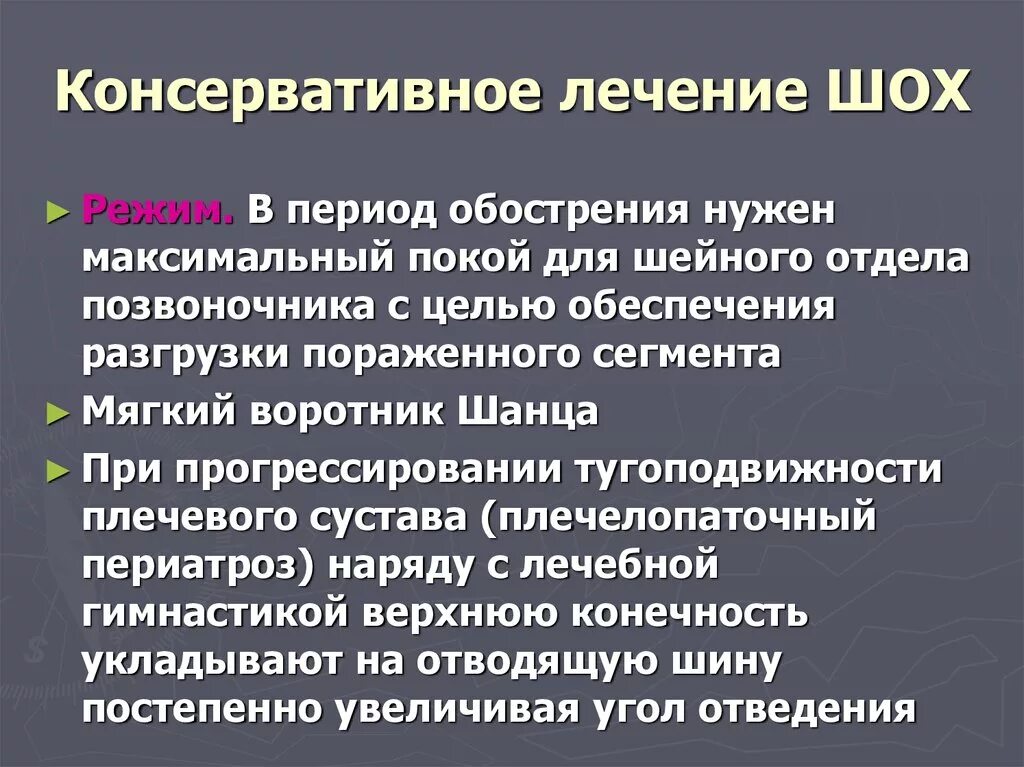 Консервативное лечение ШОХ

► Режим. В период обострения нужен максимальный покой для шейного отдела позвоночника с целью обеспечения разгрузки пораженного сегмента

► Мягкий воротник Шанца

► При прогрессировании тугоподвижности плечевого сустава (плечелопаточный периатроз) наряду с лечебной гимнастикой верхнюю конечность укладывают на отводящую шину постепенно увеличивая угол отведения